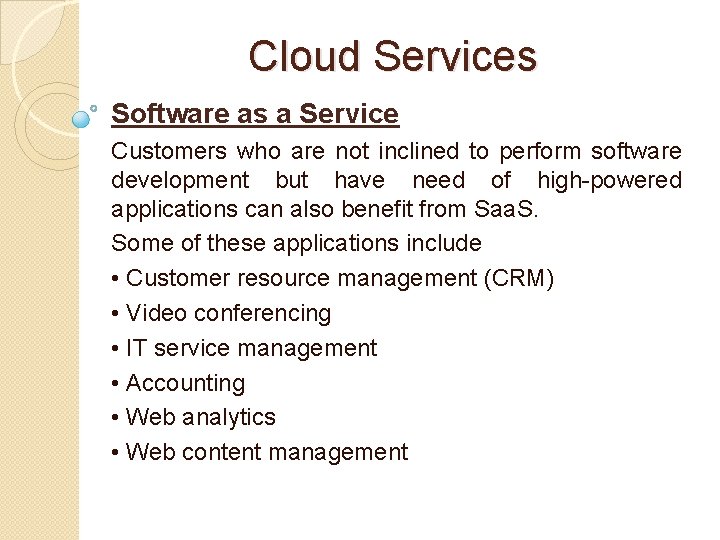 Cloud Services

Software as a Service

Customers who are not inclined to perform software development but have need of high-powered applications can also benefit from SaaS.

Some of these applications include

• Customer resource management (CRM)

• Video conferencing

• IT service management

• Accounting

• Web analytics

• Web content management